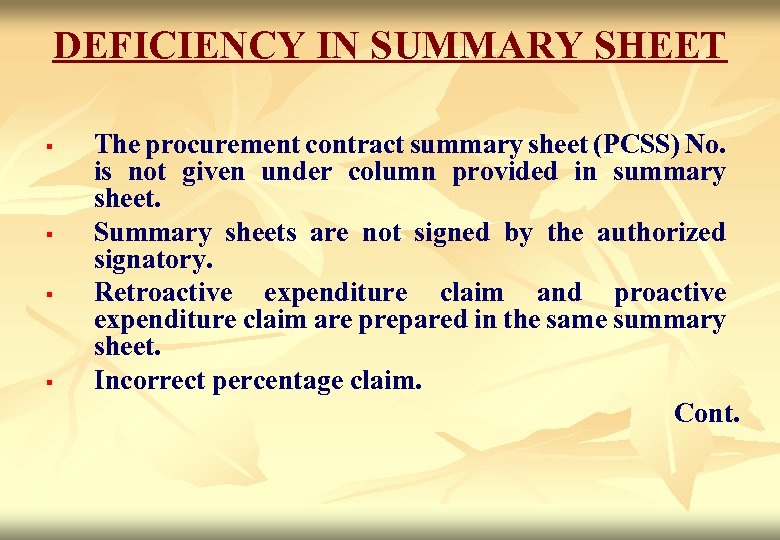 DEFICIENCY IN SUMMARY SHEET

▪ The procurement contract summary sheet (PCSS) No. is not given under column provided in summary sheet.

▪ Summary sheets are not signed by the authorized signatory.

▪ Retroactive expenditure claim and proactive expenditure claim are prepared in the same summary sheet.

▪ Incorrect percentage claim.

Cont.